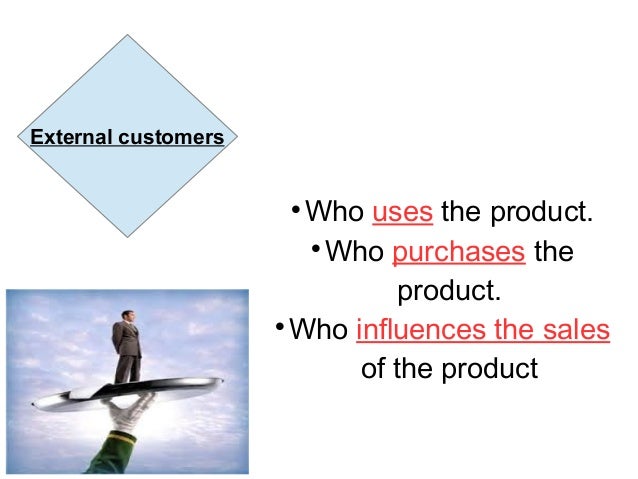 External customers

• Who uses the product.
• Who purchases the product.
• Who influences the sales of the product